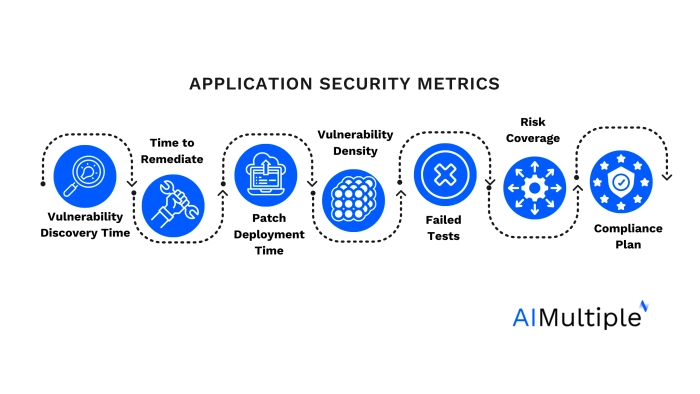 APPLICATION SECURITY METRICS

Vulnerability Discovery Time

Time to Remediate

Patch Deployment Time

Vulnerability Density

Failed Tests

Risk Coverage

Compliance Plan

AIMultiple